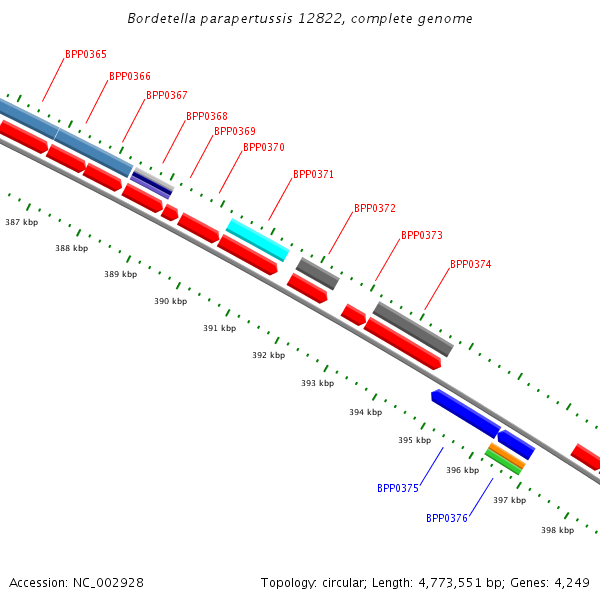 Bordetella parapertussis 12822, complete genome

BPP0365
BPP0366
BPP0367
BPP0368
BPP0369
BPP0370
BPP0371
BPP0372
BPP0373
BPP0374

387 kbp
388 kbp
389 kbp
390 kbp
391 kbp
392 kbp
393 kbp
394 kbp
395 kbp
396 kbp
397 kbp
398 kbp

BPP0375
BPP0376

Accession: NC_002928

Topology: circular; Length: 4,773,551 bp; Genes: 4,249